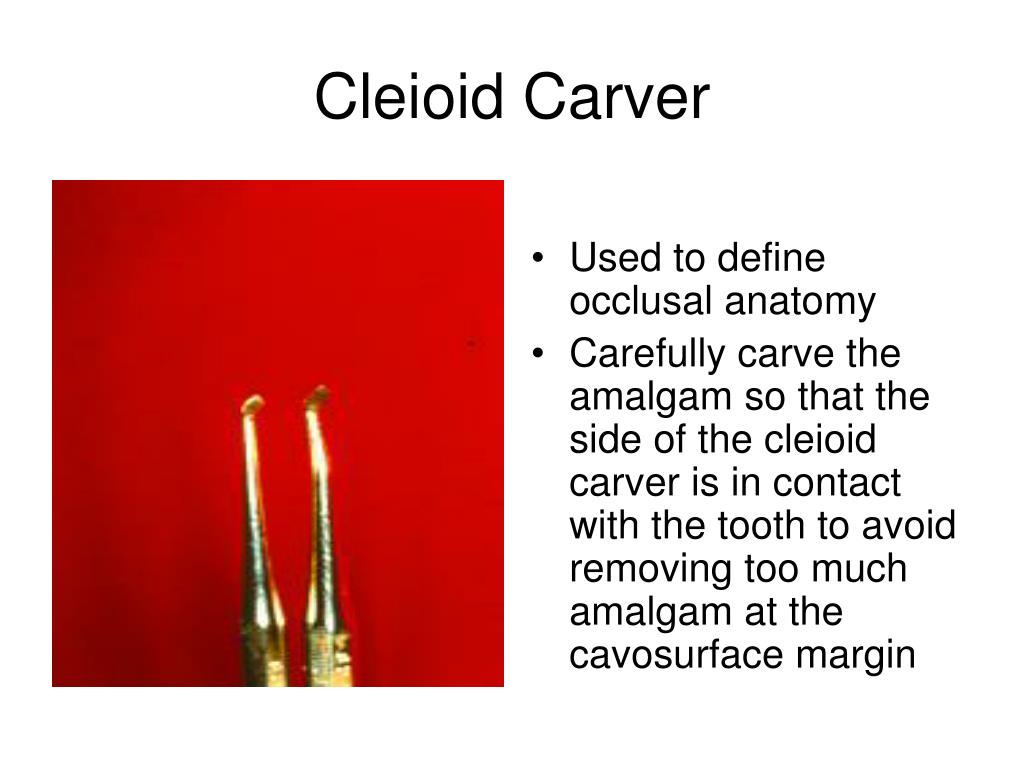 Cleioid Carver

• Used to define occlusal anatomy
• Carefully carve the amalgam so that the side of the cleioid carver is in contact with the tooth to avoid removing too much amalgam at the cavosurface margin